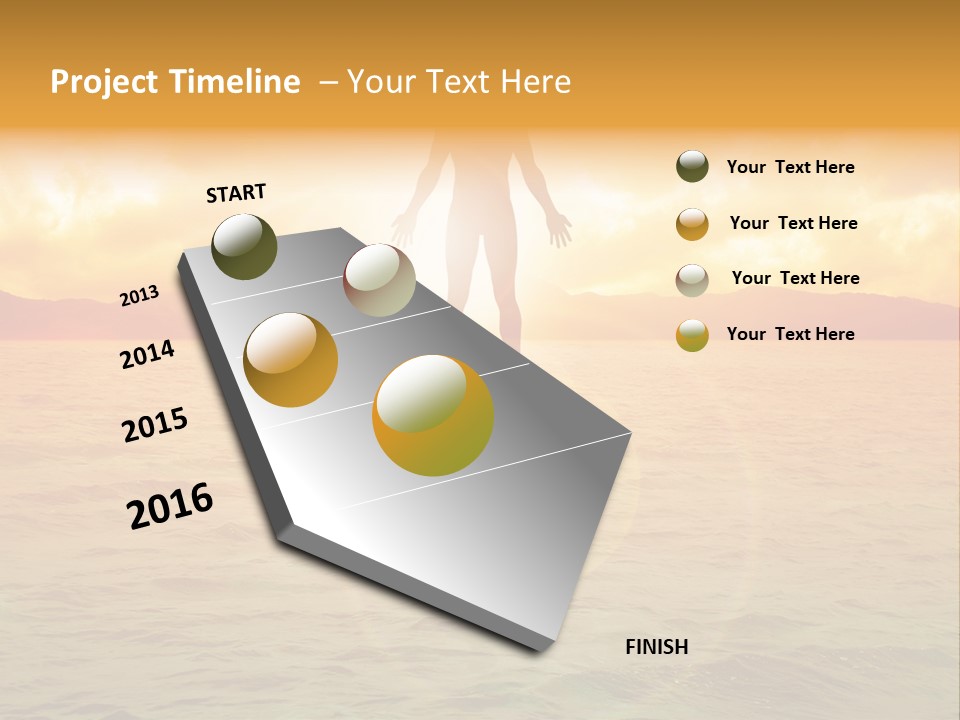 Project Timeline – Your Text Here

START

2013

2014

2015

2016

FINISH

Your Text Here

Your Text Here

Your Text Here

Your Text Here